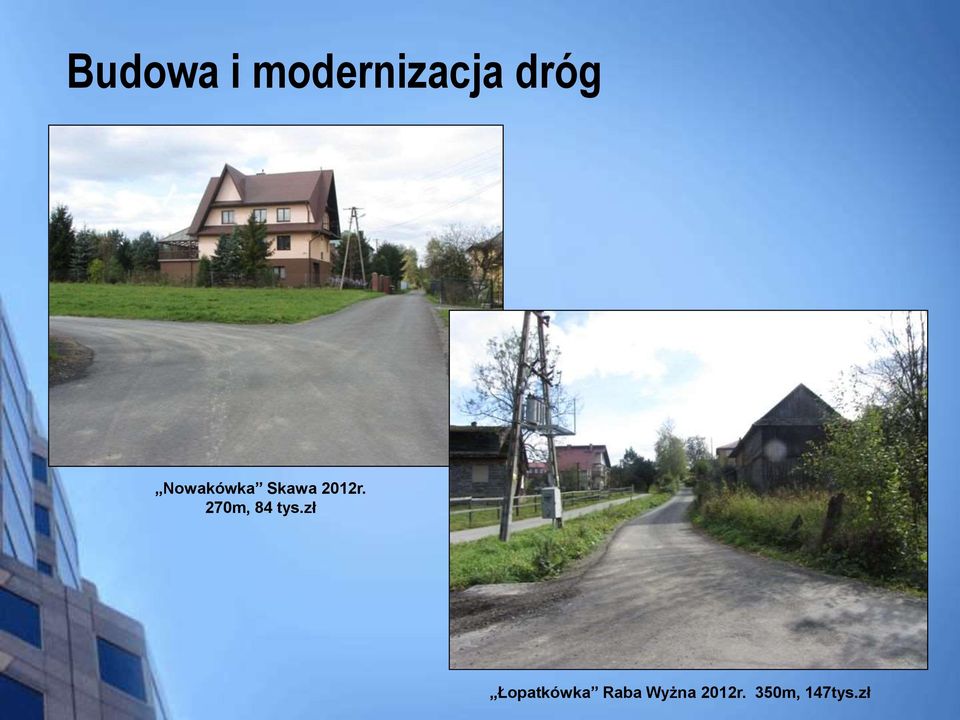 Budowa i modernizacja dróg

„Nowakówka” Skawa 2012r.
270m, 84 tys.zł

„Łopatkówka” Raba Wyżna 2012r. 350m, 147tys.zł